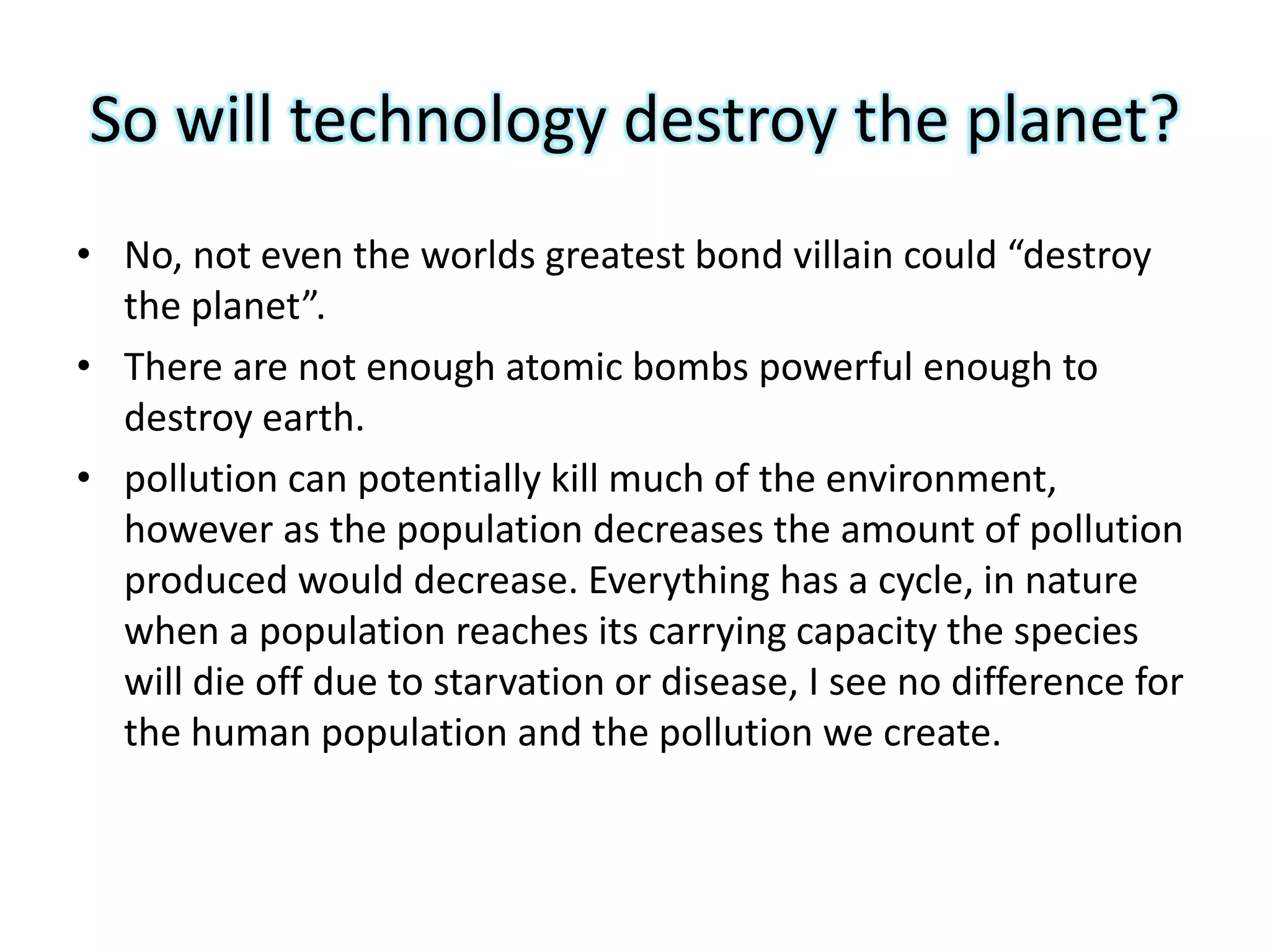 So will technology destroy the planet?

• No, not even the worlds greatest bond villain could “destroy the planet”.
• There are not enough atomic bombs powerful enough to destroy earth.
• pollution can potentially kill much of the environment, however as the population decreases the amount of pollution produced would decrease. Everything has a cycle, in nature when a population reaches its carrying capacity the species will die off due to starvation or disease, I see no difference for the human population and the pollution we create.